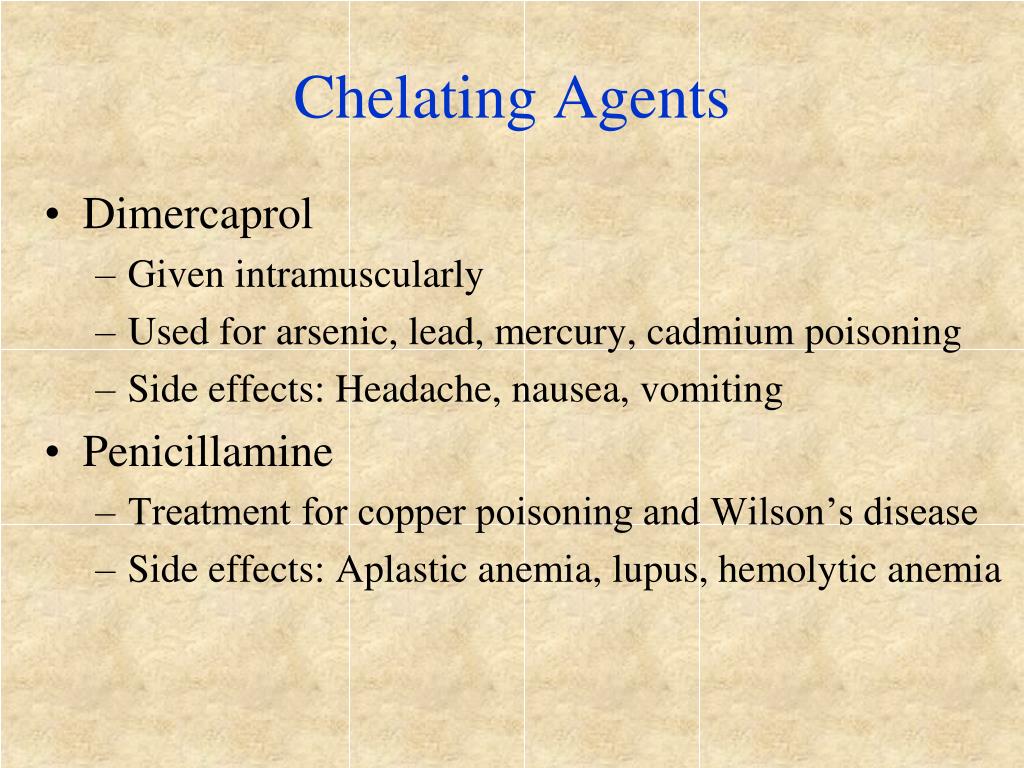 Chelating Agents

• Dimercaprol
– Given intramuscularly
– Used for arsenic, lead, mercury, cadmium poisoning
– Side effects: Headache, nausea, vomiting

• Penicillamine
– Treatment for copper poisoning and Wilson’s disease
– Side effects: Aplastic anemia, lupus, hemolytic anemia